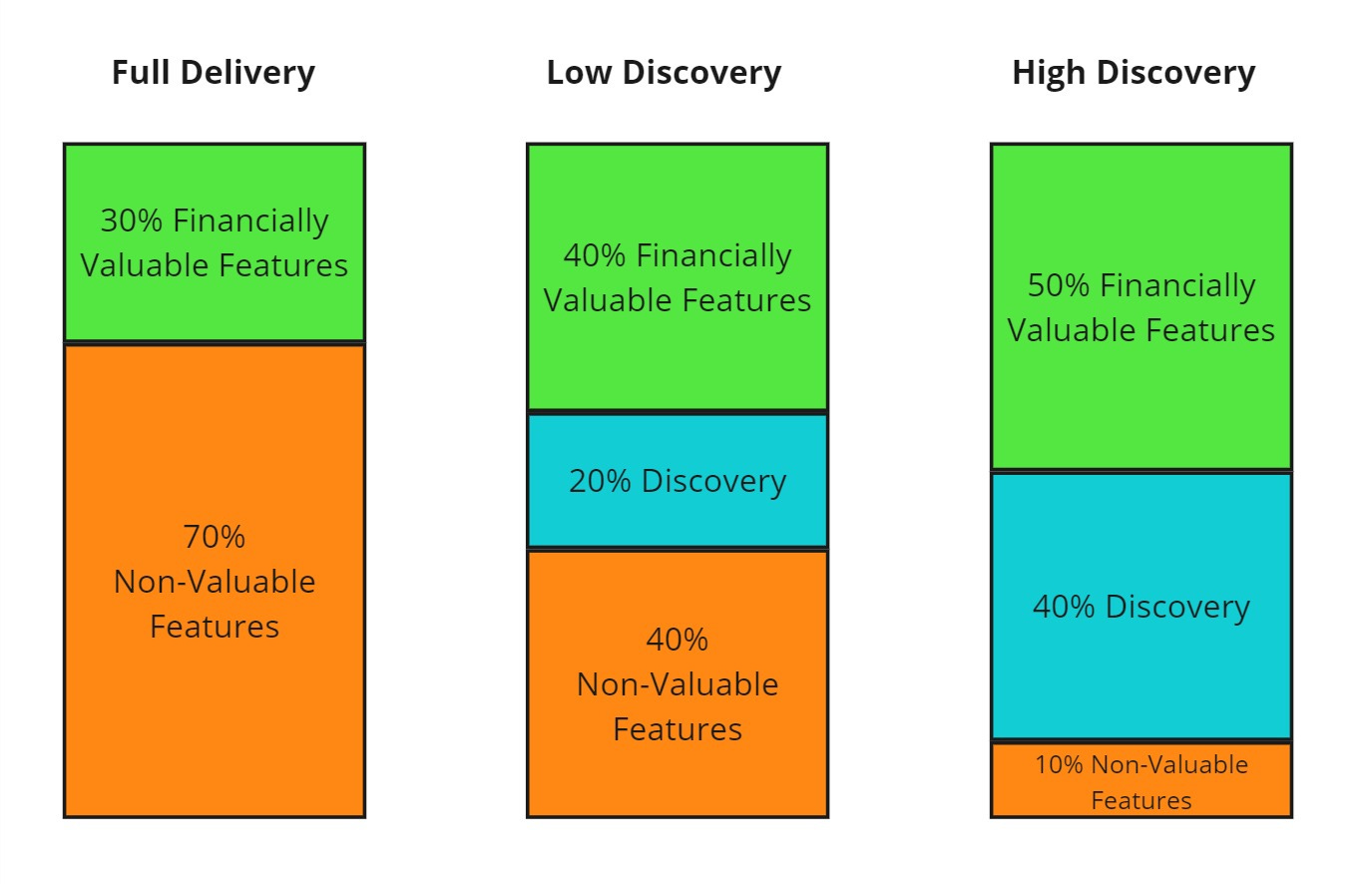 Full Delivery

30% Financially Valuable Features

70% Non-Valuable Features

Low Discovery

40% Financially Valuable Features

20% Discovery

40% Non-Valuable Features

High Discovery

50% Financially Valuable Features

40% Discovery

10% Non-Valuable Features